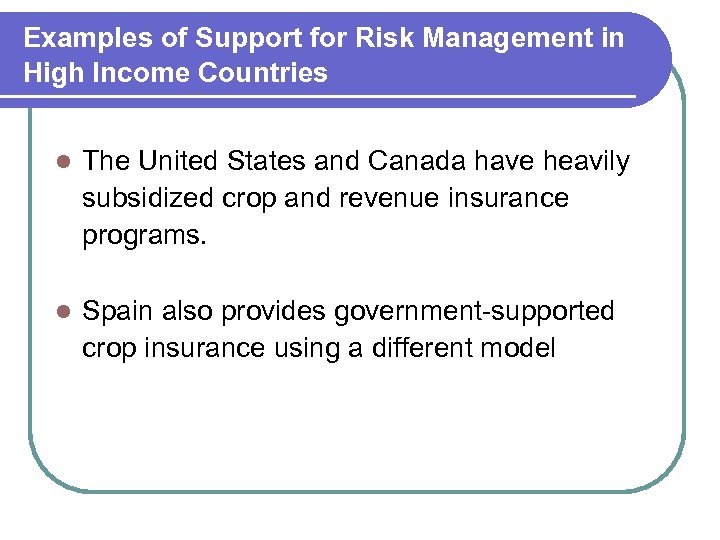 Examples of Support for Risk Management in High Income Countries

- The United States and Canada have heavily subsidized crop and revenue insurance programs.

- Spain also provides government-supported crop insurance using a different model